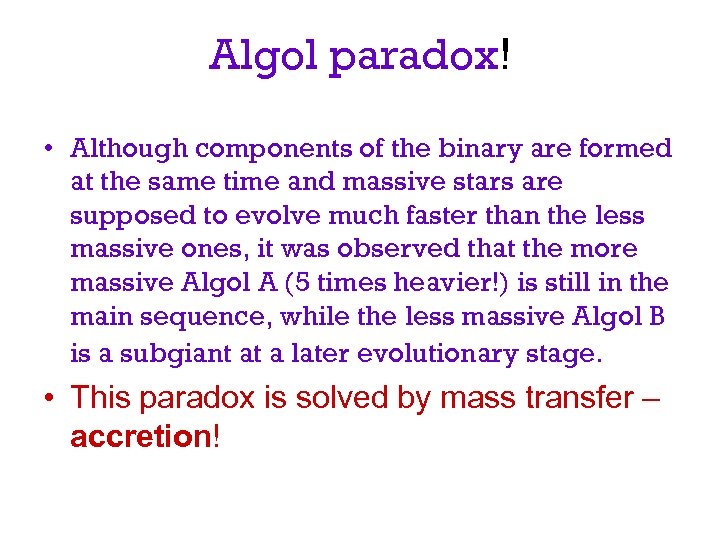 Algol paradox!

• Although components of the binary are formed at the same time and massive stars are supposed to evolve much faster than the less massive ones, it was observed that the more massive Algol A (5 times heavier!) is still in the main sequence, while the less massive Algol B is a subgiant at a later evolutionary stage.

• This paradox is solved by mass transfer – accretion!